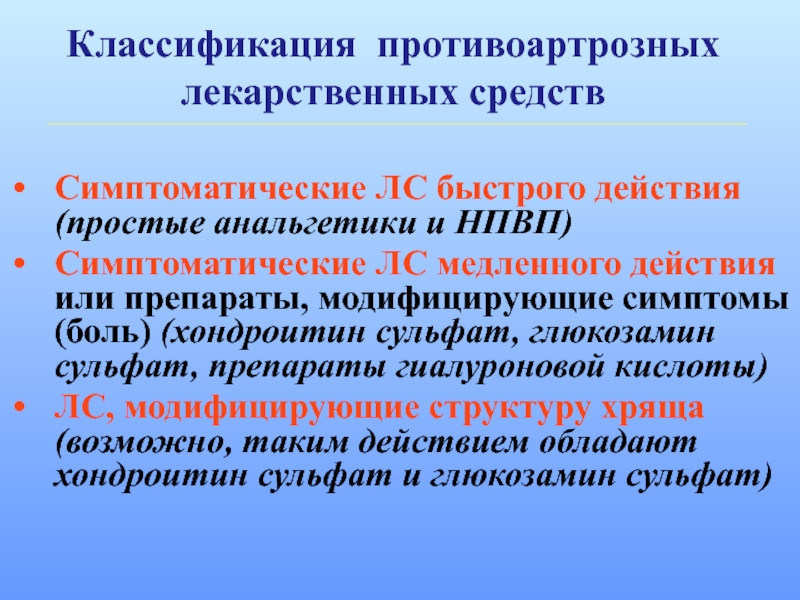 Классификация противоартрозных лекарственных средств

• Симптоматические ЛС быстрого действия (простые анальгетики и НПВП)
• Симптоматические ЛС медленного действия или препараты, модифицирующие симптомы (боль) (хондроитин сульфат, глюкозамин сульфат, препараты гиалуроновой кислоты)
• ЛС, модифицирующие структуру хряща (возможно, таким действием обладают хондроитин сульфат и глюкозамин сульфат)